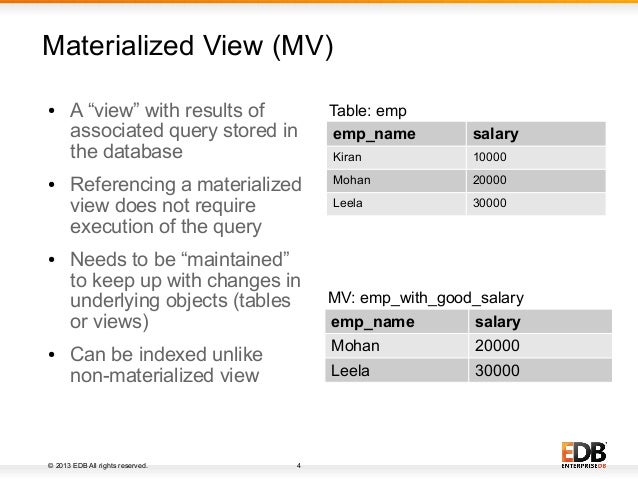 Materialized View (MV)

• A “view” with results of associated query stored in the database

• Referencing a materialized view does not require execution of the query

• Needs to be “maintained” to keep up with changes in underlying objects (tables or views)

• Can be indexed unlike non-materialized view

Table: emp

| emp_name | salary |
|---|---|
| Kiran | 10000 |
| Mohan | 20000 |
| Leela | 30000 |

MV: emp_with_good_salary

| emp_name | salary |
|---|---|
| Mohan | 20000 |
| Leela | 30000 |

© 2013 EDB All rights reserved.

4

EDB
ENTERPRISEDB